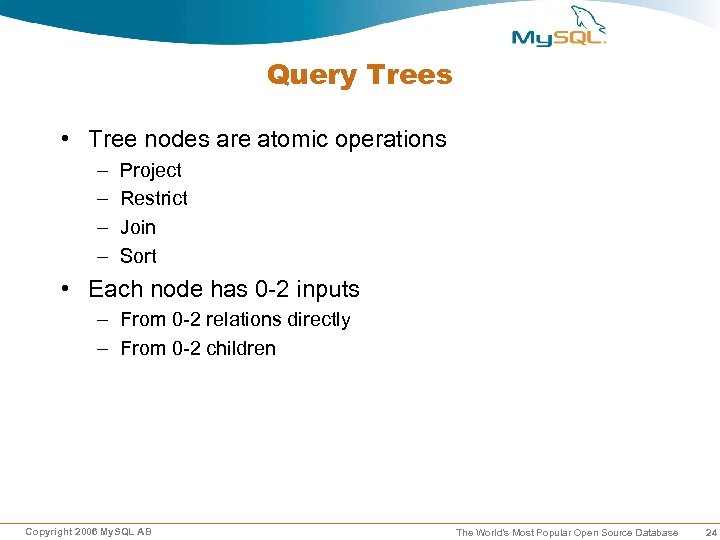 MySQL

Query Trees

• Tree nodes are atomic operations
– Project
– Restrict
– Join
– Sort

• Each node has 0-2 inputs
– From 0-2 relations directly
– From 0-2 children

Copyright 2006 MySQL AB

The World's Most Popular Open Source Database 24